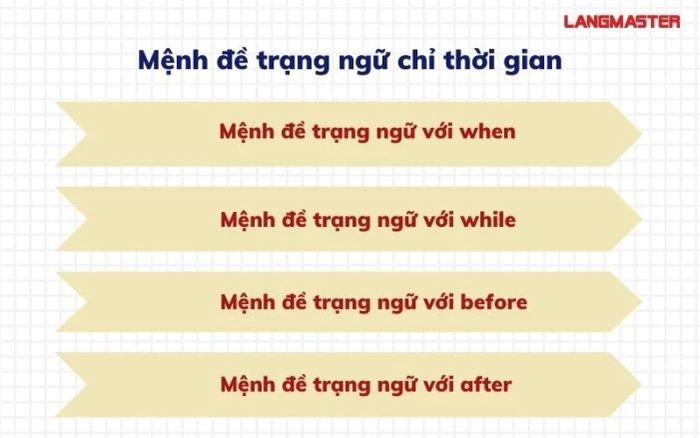 LANGMASTER

Mệnh đề trạng ngữ chỉ thời gian

Mệnh đề trạng ngữ với when

Mệnh đề trạng ngữ với while

Mệnh đề trạng ngữ với before

Mệnh đề trạng ngữ với after